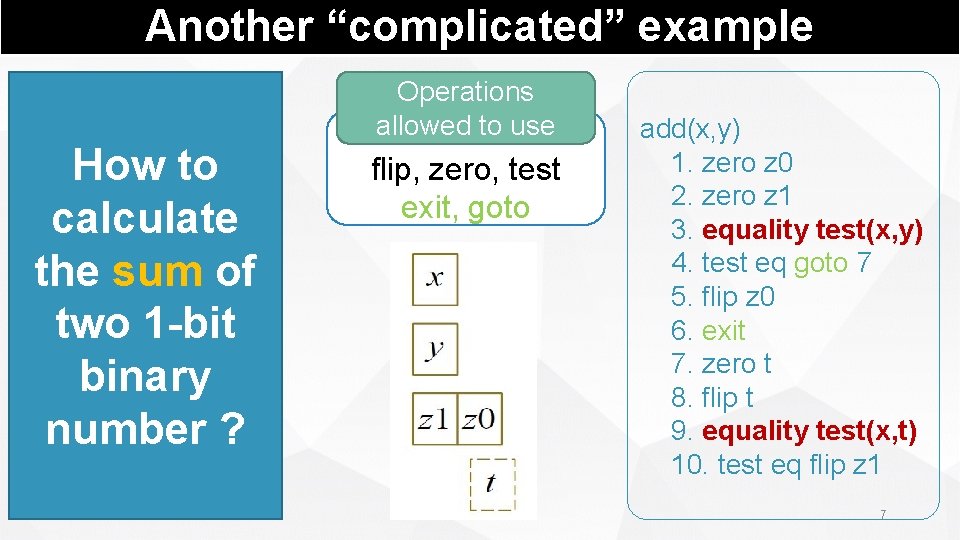 Another "complicated" example

How to calculate the sum of two 1-bit binary number ?

Operations allowed to use

flip, zero, test exit, goto

$x$

$y$

$z1$ $z0$

$t$

add(x,y)
1. zero z0
2. zero z1
3. equality test(x,y)
4. test eq goto 7
5. flip z0
6. exit
7. zero t
8. flip t
9. equality test(x,t)
10. test eq flip z1

7